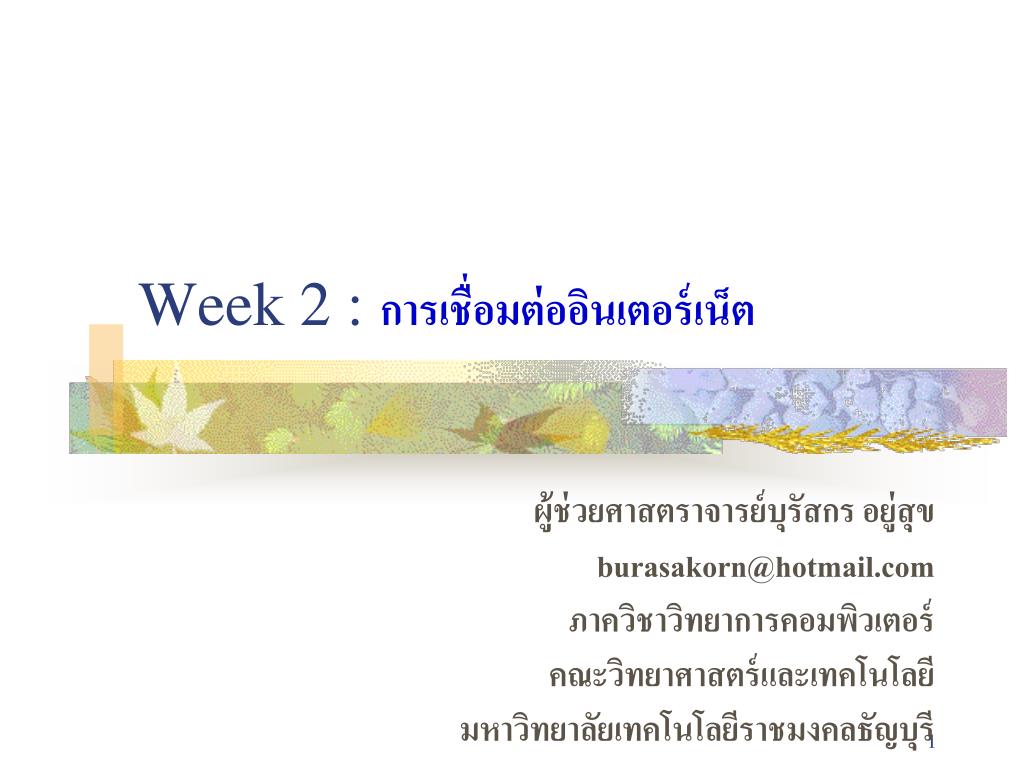 Week 2 : การเชื่อมต่ออินเตอร์เน็ต

ผู้ช่วยศาสตราจารย์บุรัสกร อยู่สุข

burasakorn@hotmail.com

ภาควิชาวิทยาการคอมพิวเตอร์

คณะวิทยาศาสตร์และเทคโนโลยี

มหาวิทยาลัยเทคโนโลยีราชมงคลธัญบุรี

1